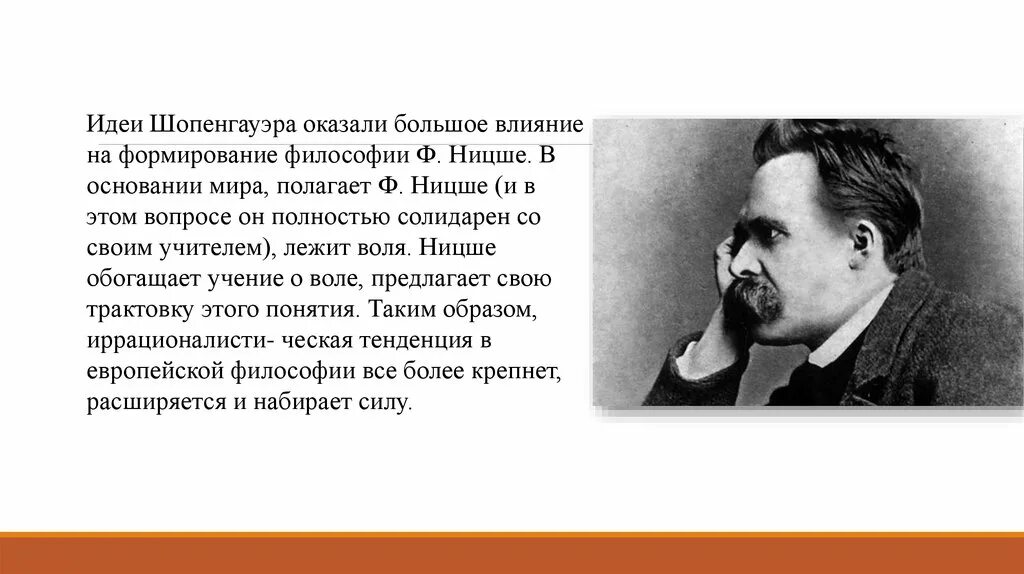 Идеи Шопенгауэра оказали большое влияние на формирование философии Ф. Ницше. В основании мира, полагает Ф. Ницше (и в этом вопросе он полностью солидарен со своим учителем), лежит воля. Ницше обогащает учение о воле, предлагает свою трактовку этого понятия. Таким образом, иррационалисти- ческая тенденция в европейской философии все более крепнет, расширяется и набирает силу.